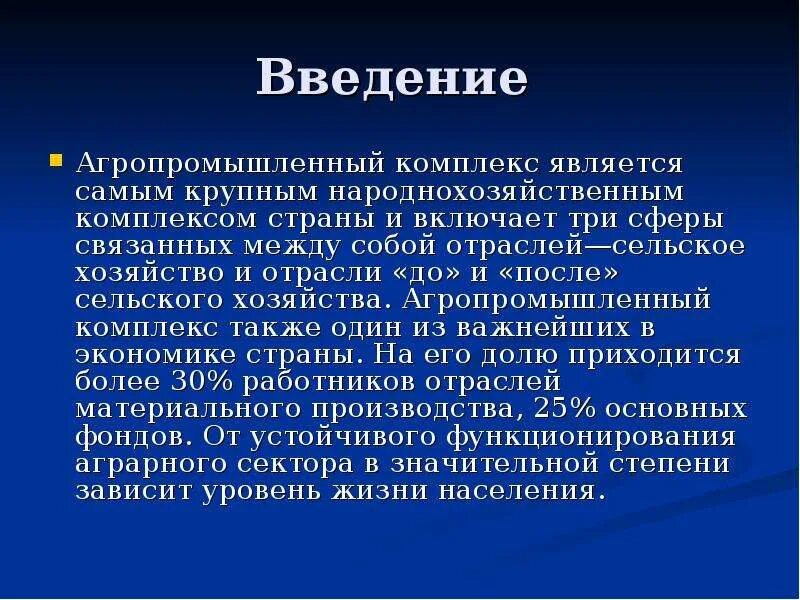 Введение

Агропромышленный комплекс является самым крупным народнохозяйственным комплексом страны и включает три сферы связанных между собой отраслей—сельское хозяйство и отрасли «до» и «после» сельского хозяйства. Агропромышленный комплекс также один из важнейших в экономике страны. На его долю приходится более 30% работников отраслей материального производства, 25% основных фондов. От устойчивого функционирования аграрного сектора в значительной степени зависит уровень жизни населения.